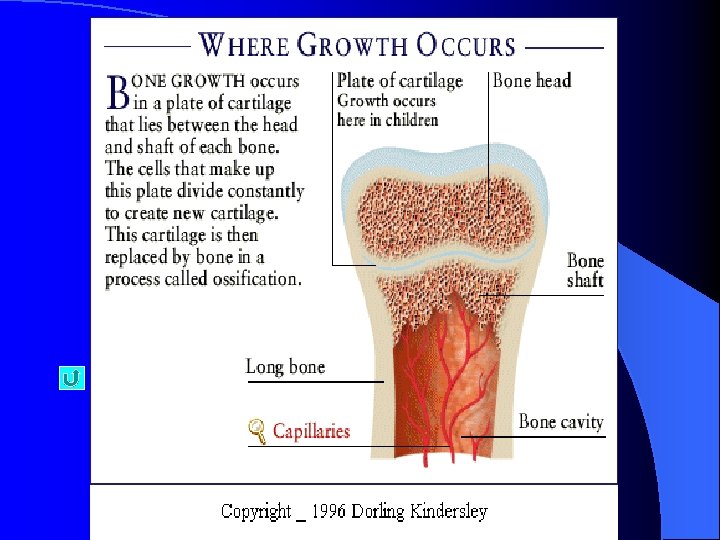 WHERE GROWTH OCCURS

BONE GROWTH occurs in a plate of cartilage that lies between the head and shaft of each bone. The cells that make up this plate divide constantly to create new cartilage. This cartilage is then replaced by bone in a process called ossification.

Plate of cartilage
Growth occurs here in children

Bone head

Bone shaft

Long bone

Capillaries

Bone cavity

Copyright _ 1996 Dorling Kindersley